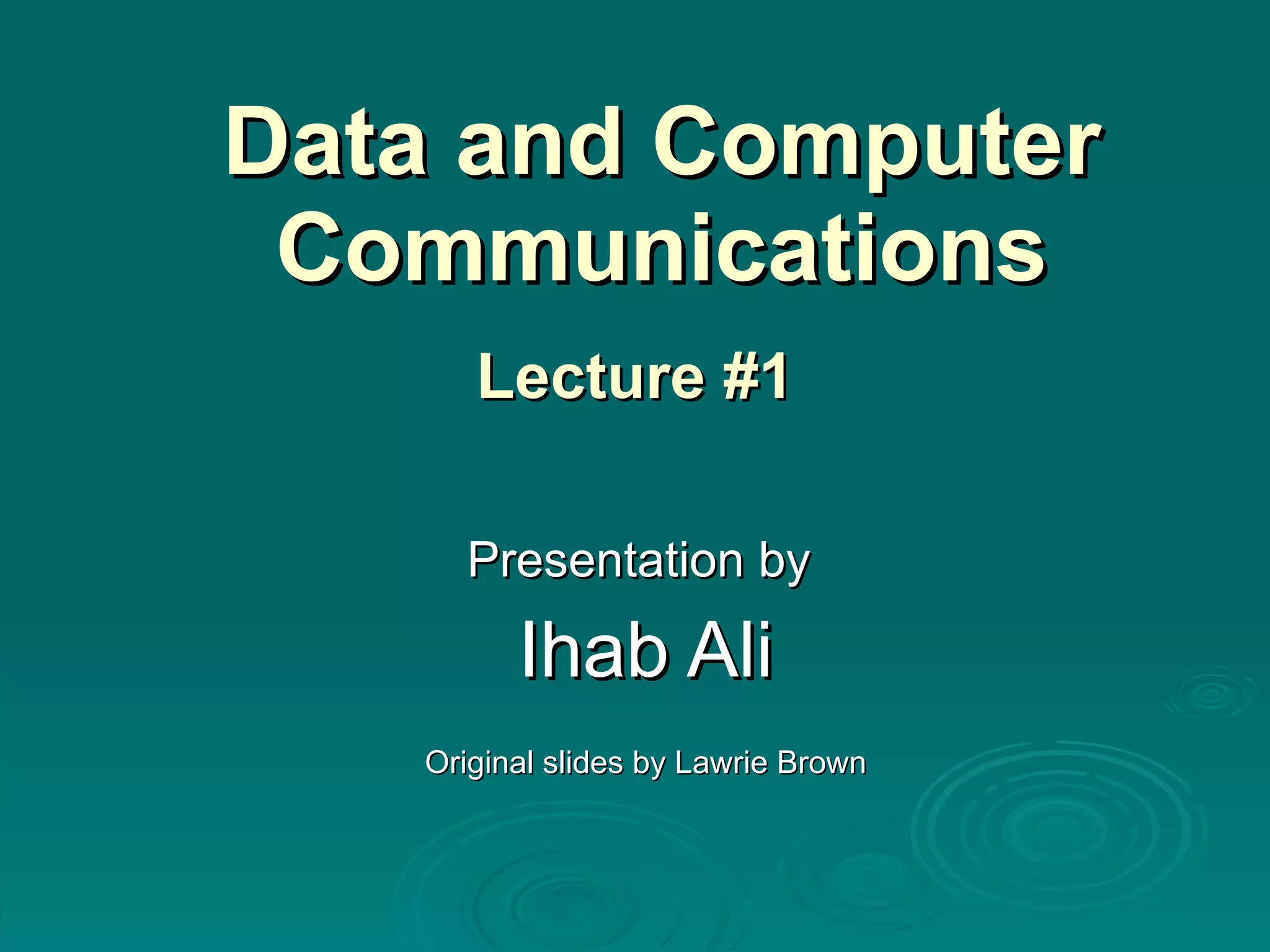 Data and Computer Communications

Lecture #1

Presentation by

Ihab Ali

Original slides by Lawrie Brown